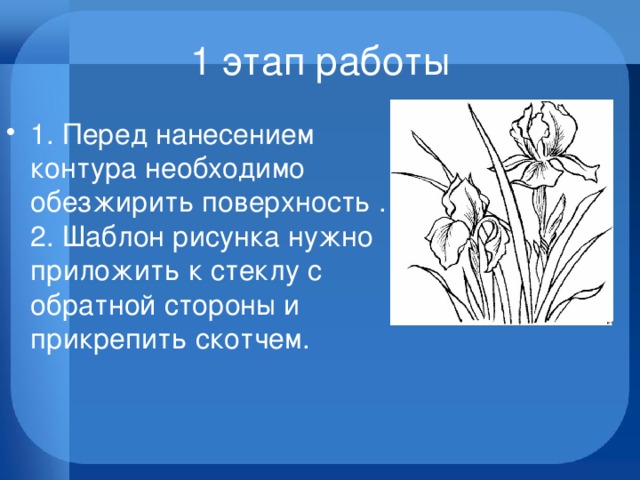 1 этап работы

• 1. Перед нанесением контура необходимо обезжирить поверхность . 2. Шаблон рисунка нужно приложить к стеклу с обратной стороны и прикрепить скотчем.